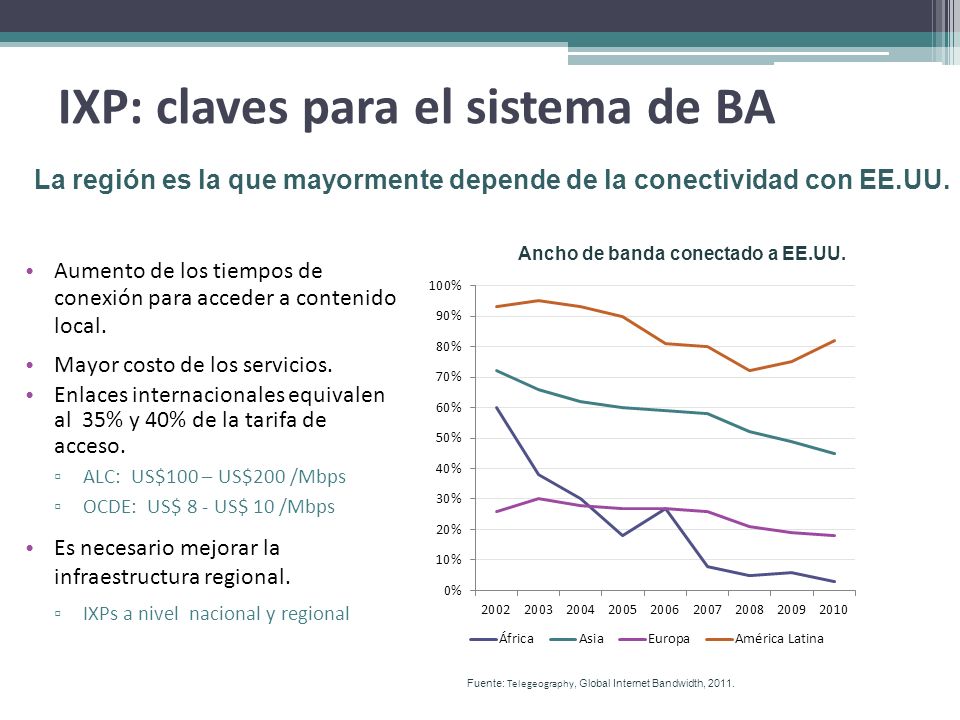 IXP: claves para el sistema de BA

La región es la que mayormente depende de la conectividad con EE.UU.

• Aumento de los tiempos de conexión para acceder a contenido local.
• Mayor costo de los servicios.
• Enlaces internacionales equivalen al 35% y 40% de la tarifa de acceso.
▫ ALC: US$100 – US$200 /Mbps
▫ OCDE: US$ 8 - US$ 10 /Mbps
• Es necesario mejorar la infraestructura regional.
▫ IXPs a nivel nacional y regional

Ancho de banda conectado a EE.UU.

100%
90%
80%
70%
60%
50%
40%
30%
20%
10%
0%

2002 2003 2004 2005 2006 2007 2008 2009 2010

África Asia Europa América Latina

Fuente: Telegeography, Global Internet Bandwidth, 2011.